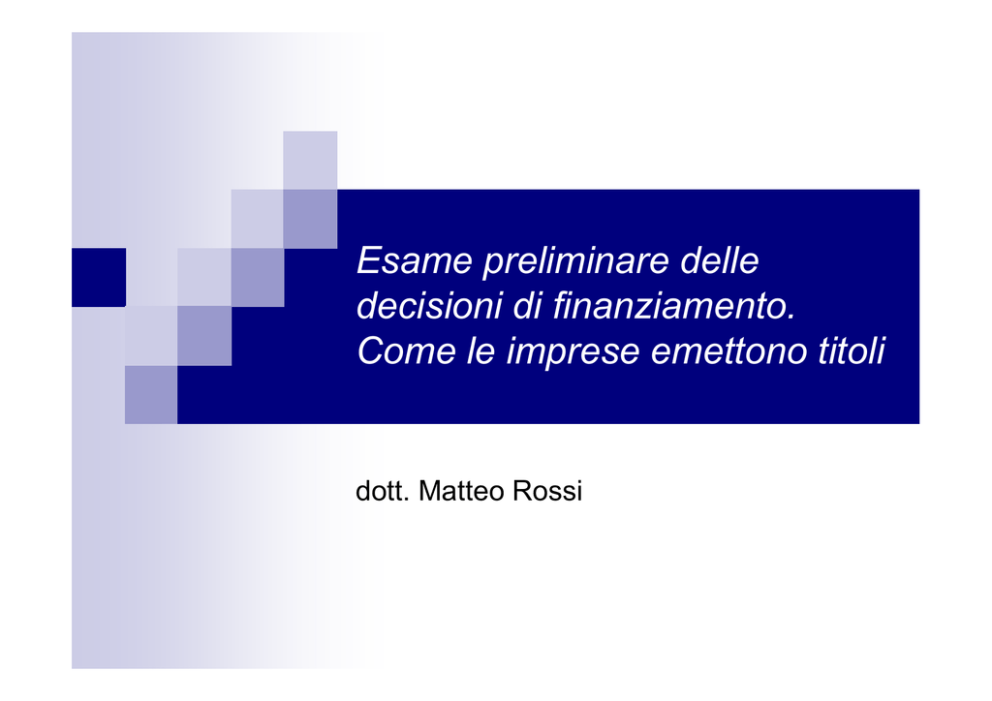 Esame preliminare delle decisioni di finanziamento. Come le imprese emettono titoli

dott. Matteo Rossi